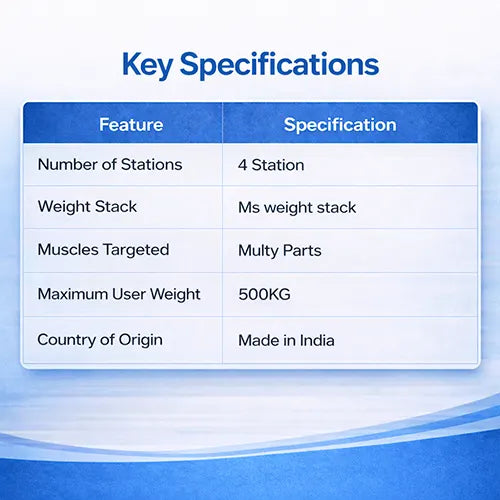 Key Specifications

| Feature | Specification |
|---|---|
| Number of Stations | 4 Station |
| Weight Stack | Ms weight stack |
| Muscles Targeted | Multy Parts |
| Maximum User Weight | 500KG |
| Country of Origin | Made in India |